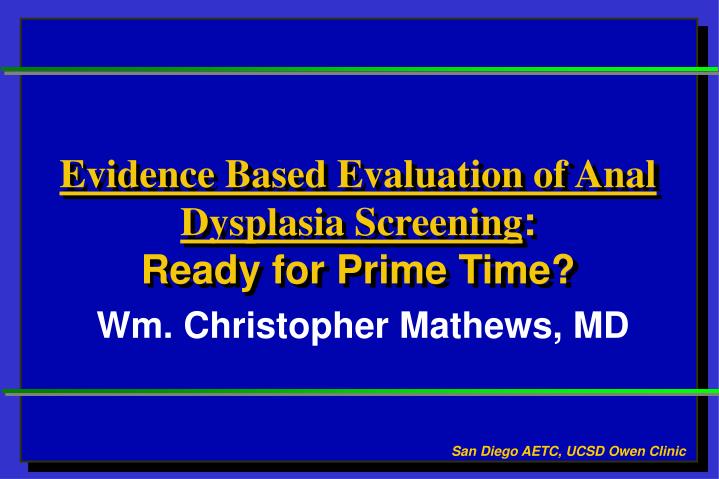 Evidence Based Evaluation of Anal Dysplasia Screening:
Ready for Prime Time?

Wm. Christopher Mathews, MD

San Diego AETC, UCSD Owen Clinic